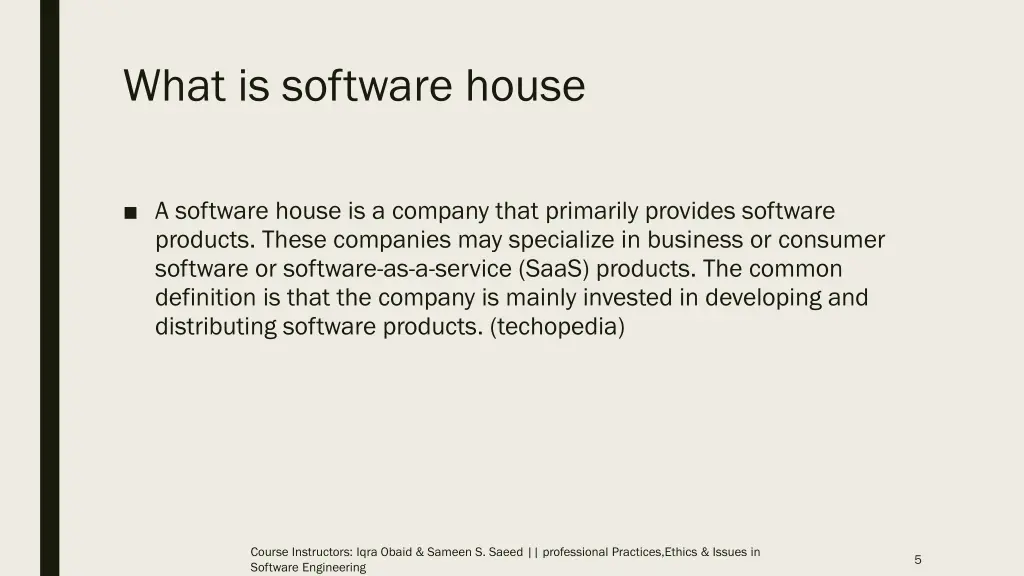 What is software house

■ A software house is a company that primarily provides software products. These companies may specialize in business or consumer software or software-as-a-service (SaaS) products. The common definition is that the company is mainly invested in developing and distributing software products. (techopedia)

Course Instructors: Iqra Obaid & Sameen S. Saeed || professional Practices,Ethics & Issues in Software Engineering

5